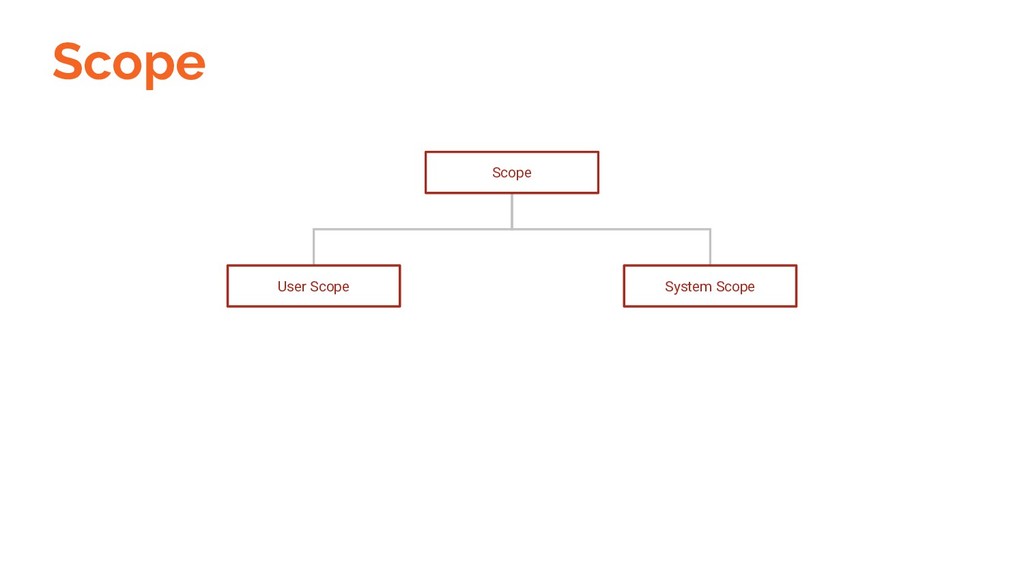 Scope

Scope

User Scope

System Scope